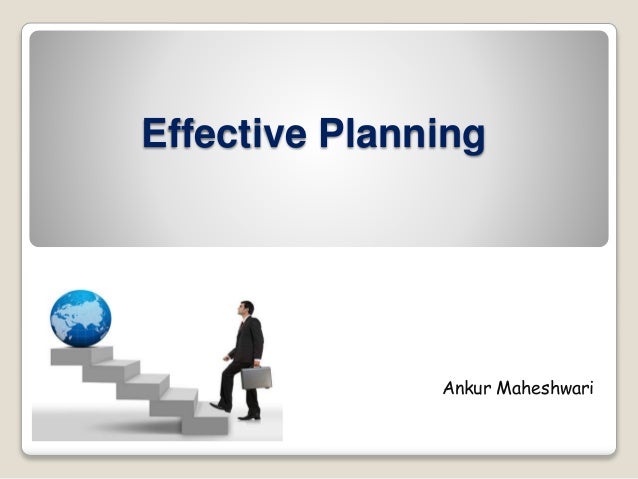 Effective Planning

Ankur Maheshwari